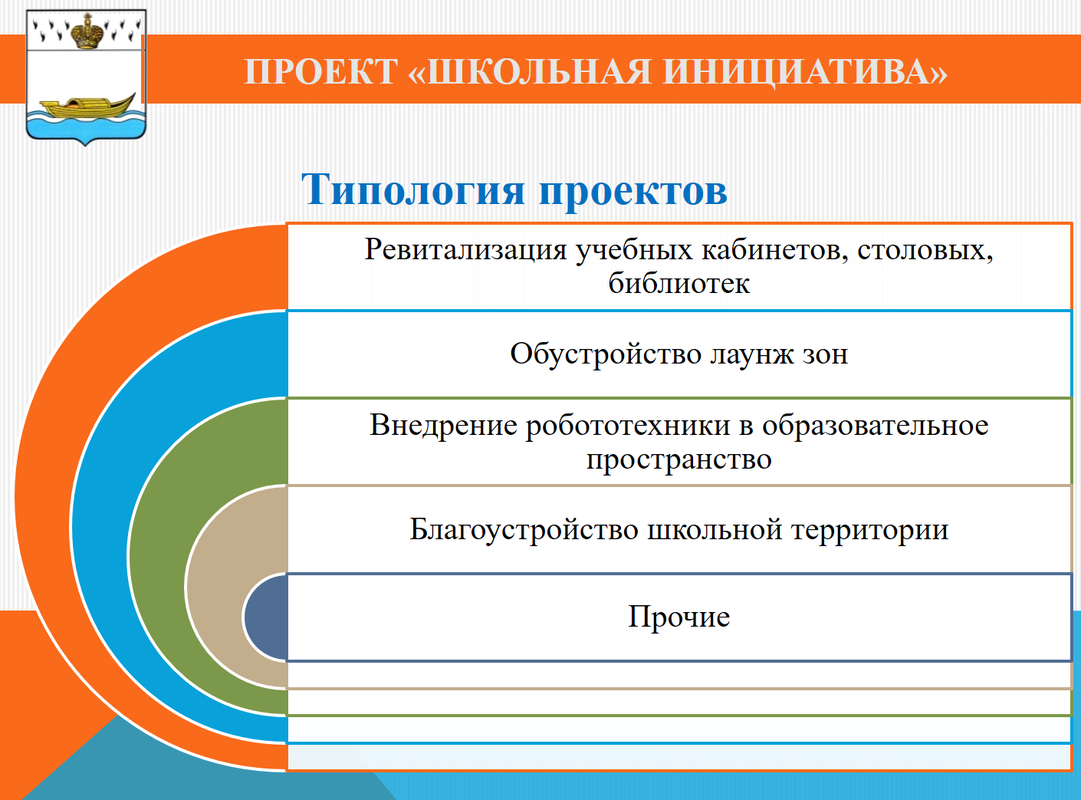 ПРОЕКТ «ШКОЛЬНАЯ ИНИЦИАТИВА»

Типология проектов

Ревитализация учебных кабинетов, столовых, библиотек

Обустройство лаунж зон

Внедрение робототехники в образовательное пространство

Благоустройство школьной территории

Прочие